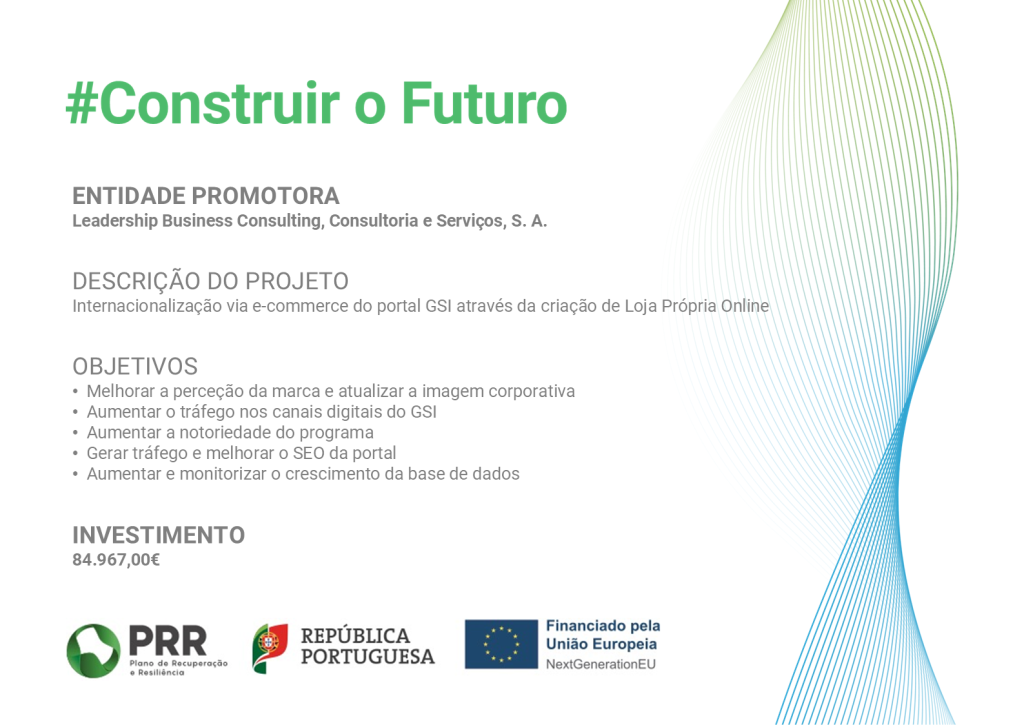 #Construir o Futuro

ENTIDADE PROMOTORA
Leadership Business Consulting, Consultoria e Serviços, S. A.

DESCRIÇÃO DO PROJETO
Internacionalização via e-commerce do portal GSI através da criação de Loja Própria Online

OBJETIVOS
• Melhorar a perceção da marca e atualizar a imagem corporativa
• Aumentar o tráfego nos canais digitais do GSI
• Aumentar a notoriedade do programa
• Gerar tráfego e melhorar o SEO da portal
• Aumentar e monitorizar o crescimento da base de dados

INVESTIMENTO
84.967,00€

PRR Plano de Recuperação e Resiliência

REPÚBLICA PORTUGUESA

Financiado pela União Europeia NextGenerationEU